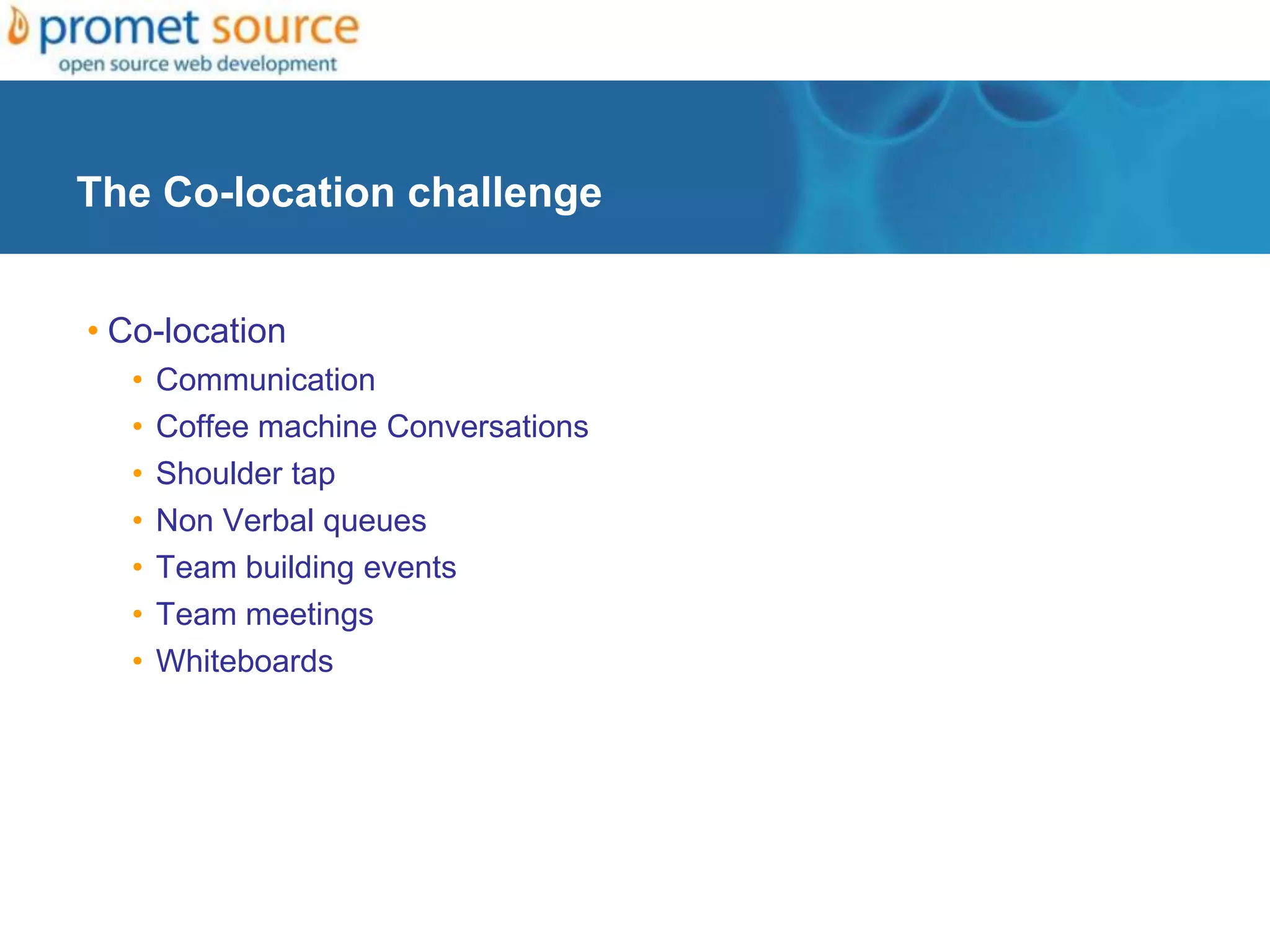 promet source
open source web development

The Co-location challenge

• Co-location
  • Communication
  • Coffee machine Conversations
  • Shoulder tap
  • Non Verbal queues
  • Team building events
  • Team meetings
  • Whiteboards